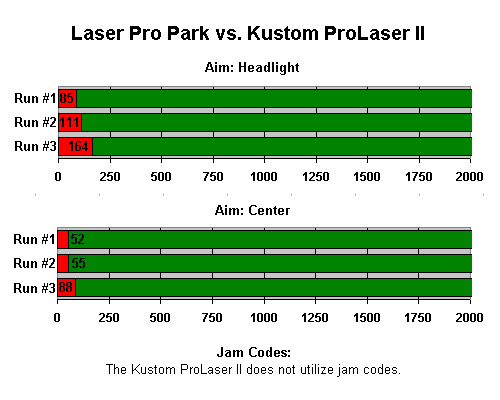 Laser Pro Park vs. Kustom ProLaser II

Aim: Headlight

Run #1 85
Run #2 111
Run #3 164

0 250 500 750 1000 1250 1500 1750 2000

Aim: Center

Run #1 52
Run #2 55
Run #3 88

0 250 500 750 1000 1250 1500 1750 2000

Jam Codes:
The Kustom ProLaser II does not utilize jam codes.